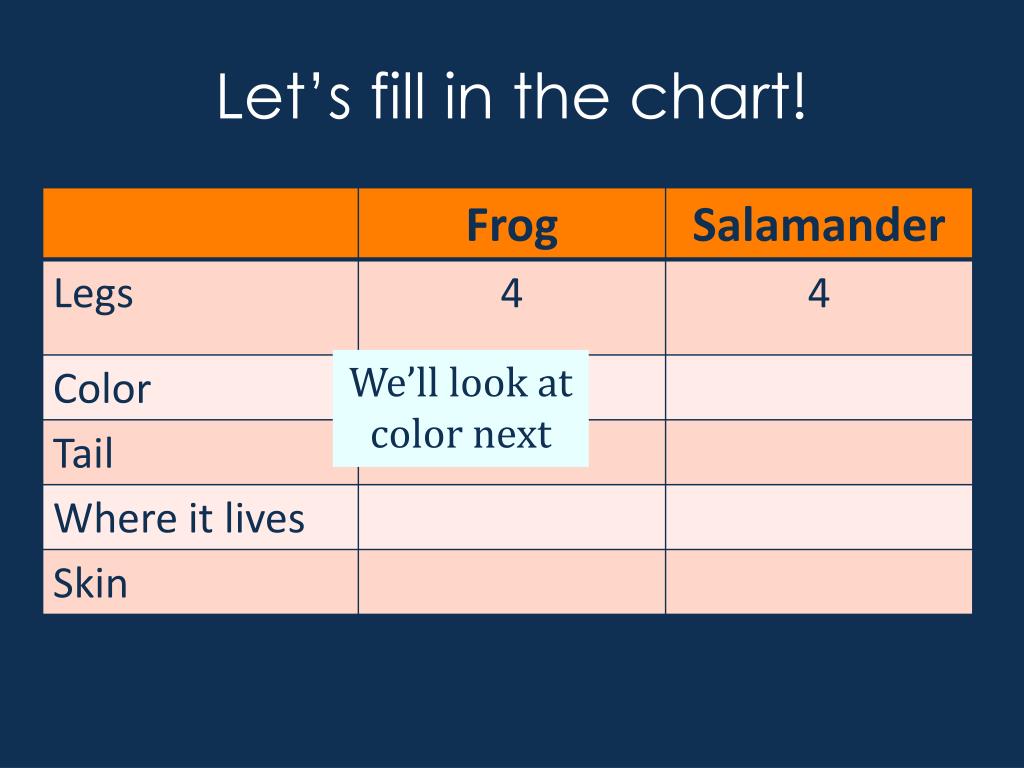 Let’s fill in the chart!

| | Frog | Salamander |
|---|---|---|
| Legs | 4 | 4 |
| Color | | |
| Tail | | |
| Where it lives | | |
| Skin | | |

We’ll look at color next